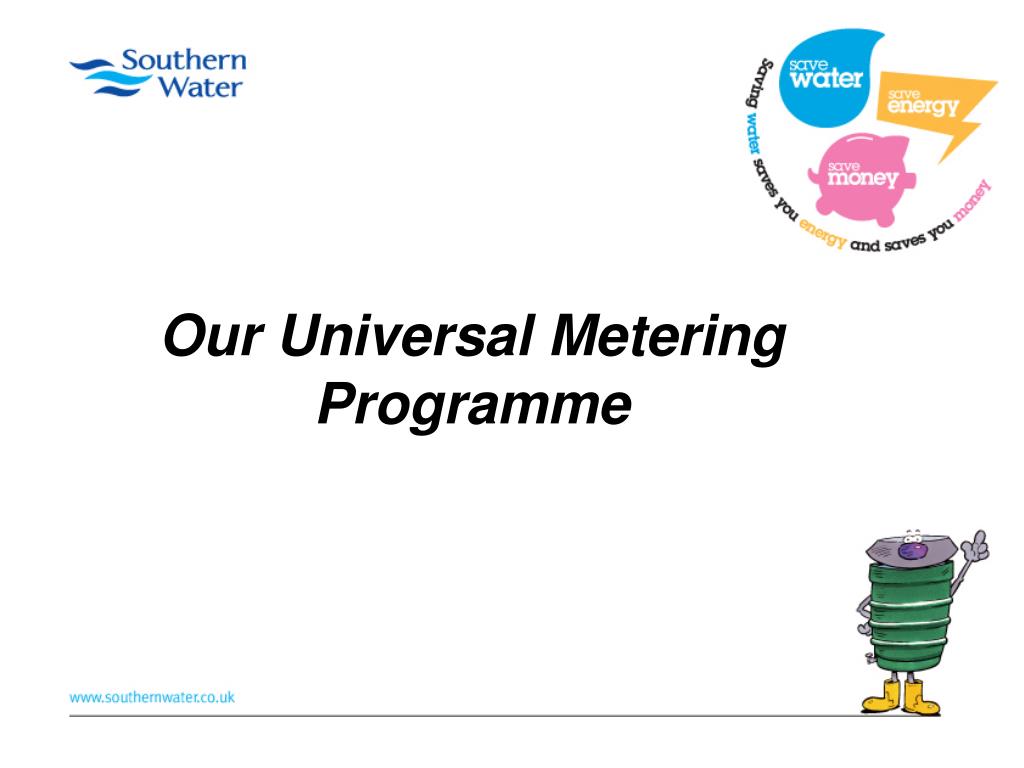 Southern Water

save water
save energy
save money
Saving water saves you energy and saves you money

Our Universal Metering Programme

www.southernwater.co.uk